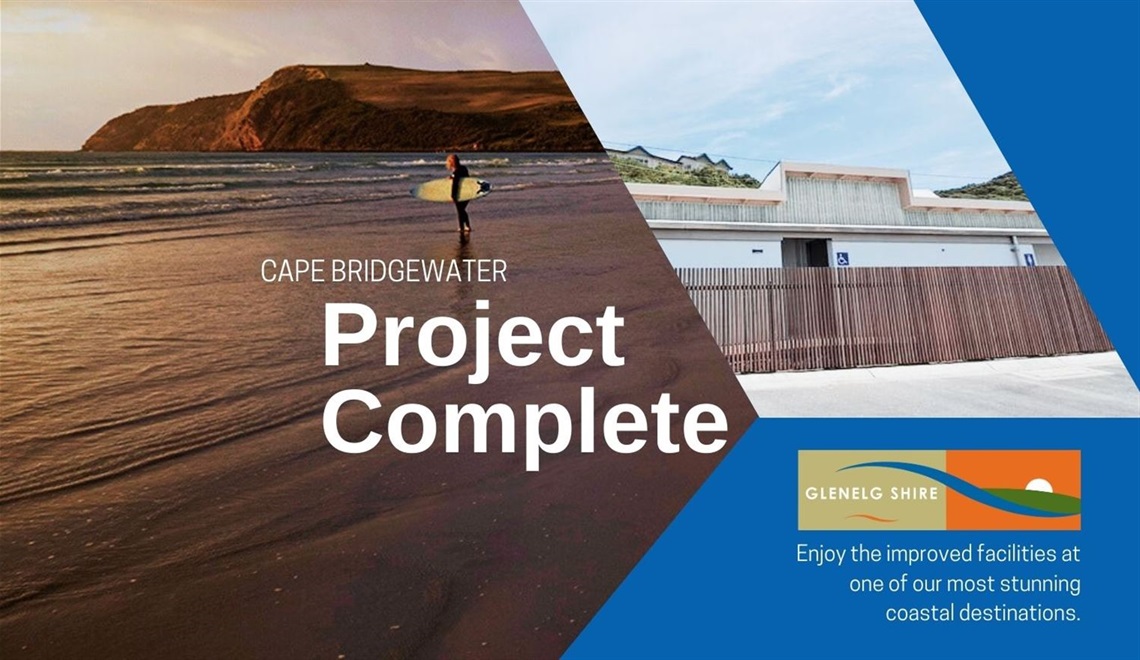 CAPE BRIDGEWATER

Project Complete

GLENELG SHIRE

Enjoy the improved facilities at one of our most stunning coastal destinations.